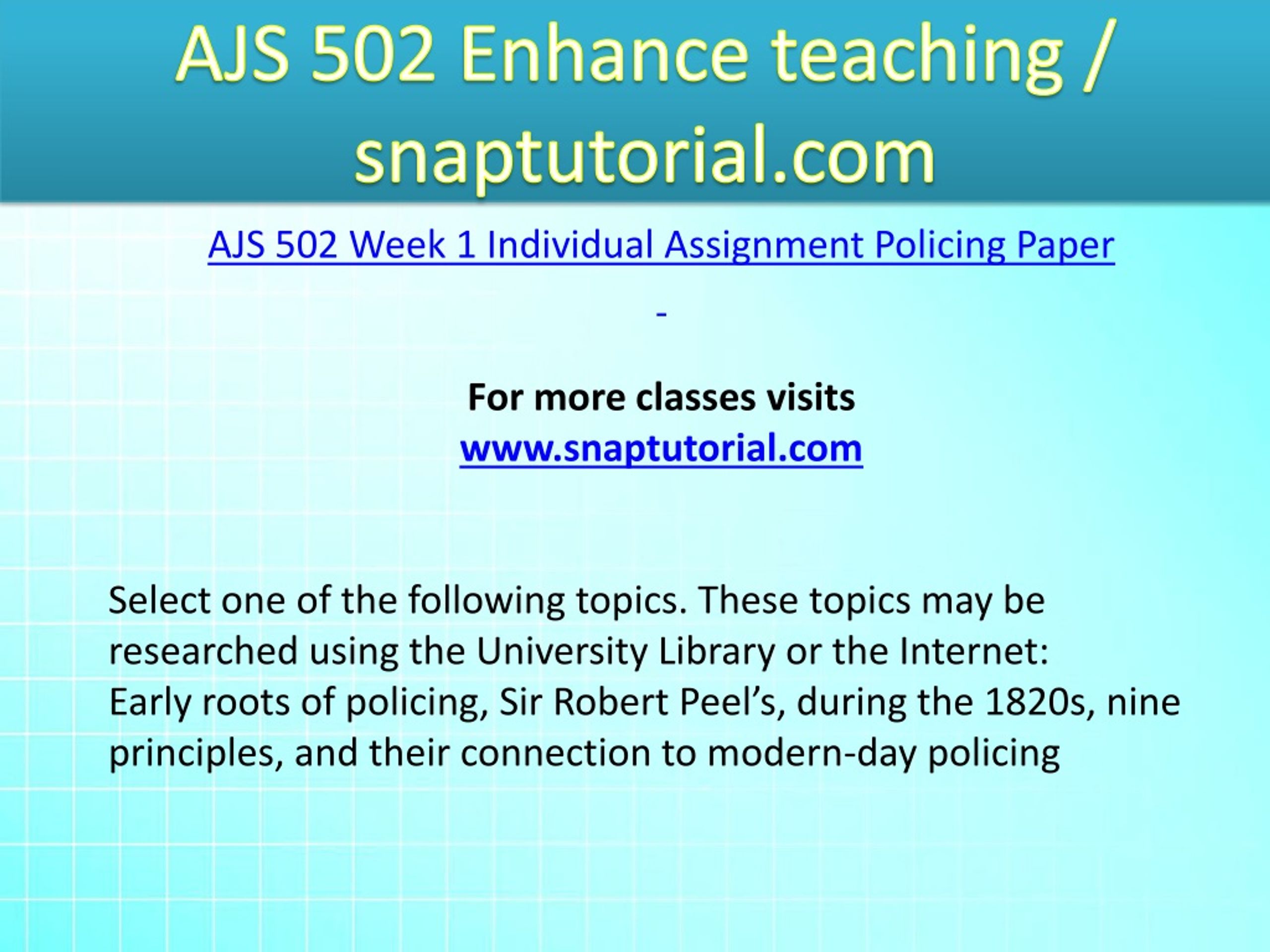 AJS 502 Enhance teaching / snaptutorial.com

AJS 502 Week 1 Individual Assignment Policing Paper

-

For more classes visits
www.snaptutorial.com

Select one of the following topics. These topics may be researched using the University Library or the Internet:
Early roots of policing, Sir Robert Peel’s, during the 1820s, nine principles, and their connection to modern-day policing